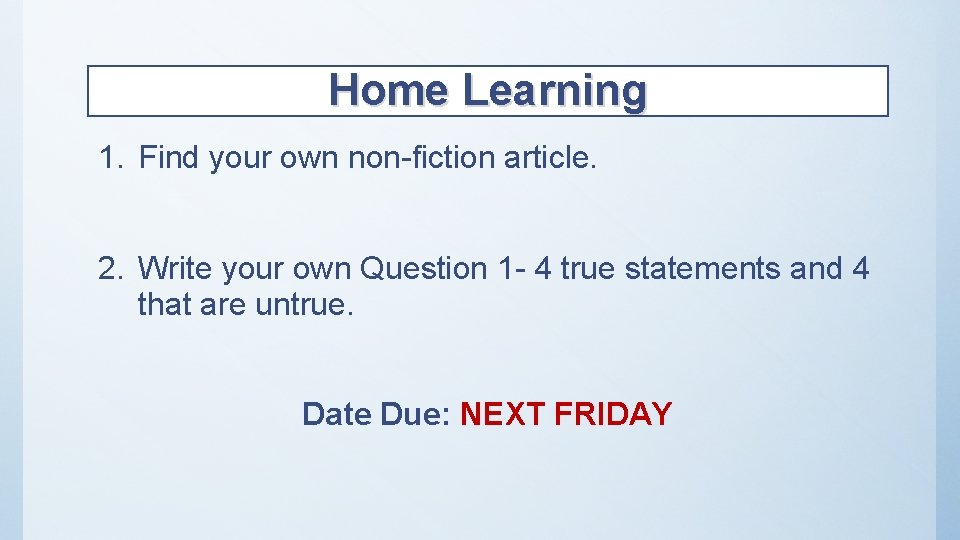 Home Learning

1. Find your own non-fiction article.

2. Write your own Question 1- 4 true statements and 4 that are untrue.

Date Due: NEXT FRIDAY